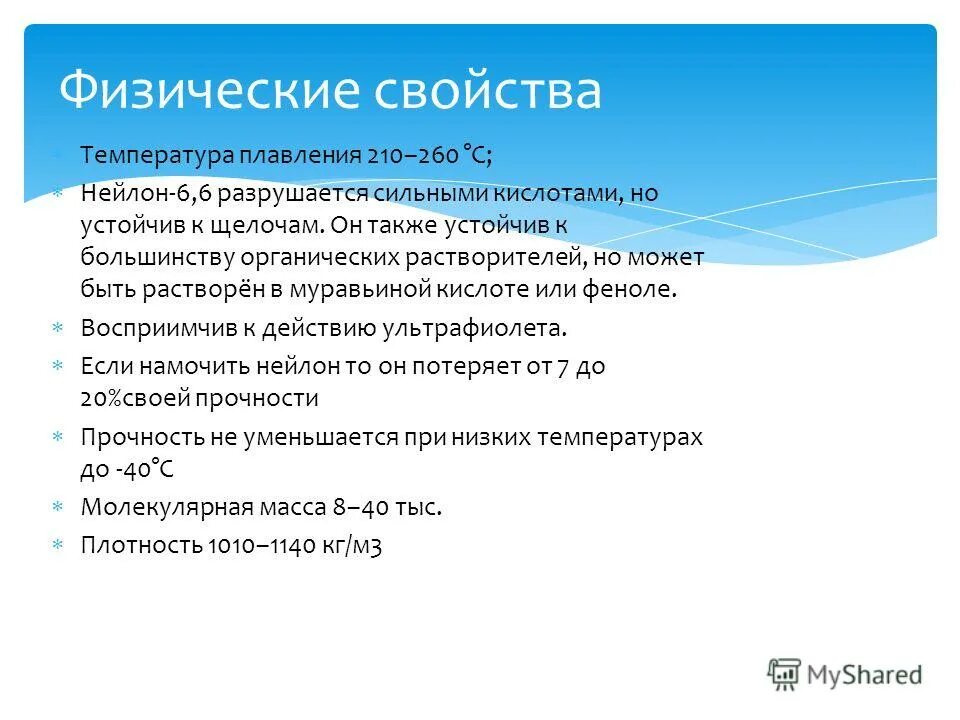 Физические свойства

Температура плавления 210–260 °C;

Нейлон-6,6 разрушается сильными кислотами, но устойчив к щелочам. Он также устойчив к большинству органических растворителей, но может быть растворён в муравьиной кислоте или феноле.

Восприимчив к действию ультрафиолета.

Если намочить нейлон то он потеряет от 7 до 20%своей прочности

Прочность не уменьшается при низких температурах до -40°C

Молекулярная масса 8–40 тыс.

Плотность 1010–1140 кг/м3

MyShared